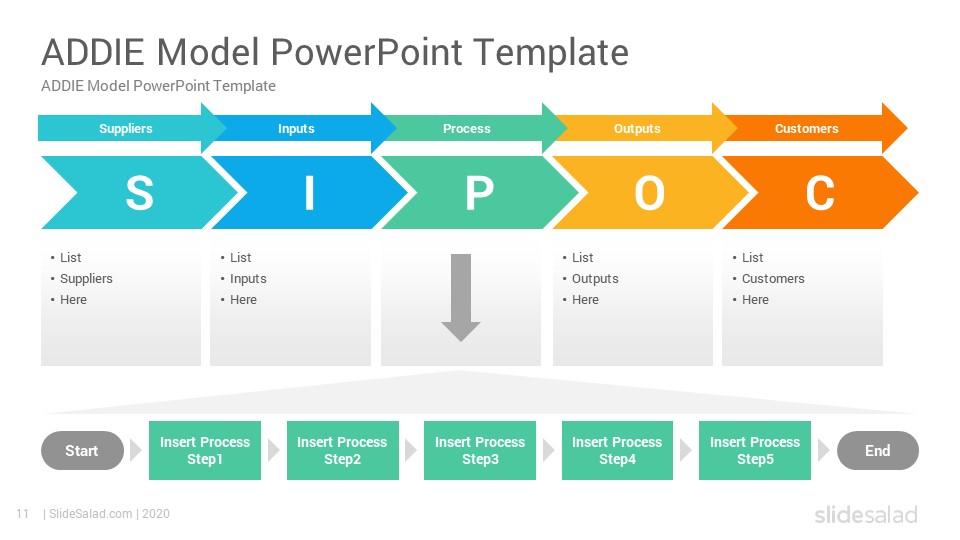 ADDIE Model PowerPoint Template

ADDIE Model PowerPoint Template

Suppliers

Inputs

Process

Outputs

Customers

S

I

P

O

C

• List
• Suppliers
• Here

• List
• Inputs
• Here

• List
• Outputs
• Here

• List
• Customers
• Here

Start

Insert Process Step1

Insert Process Step2

Insert Process Step3

Insert Process Step4

Insert Process Step5

End

11 | SlideSalad.com | 2020

slidesalad